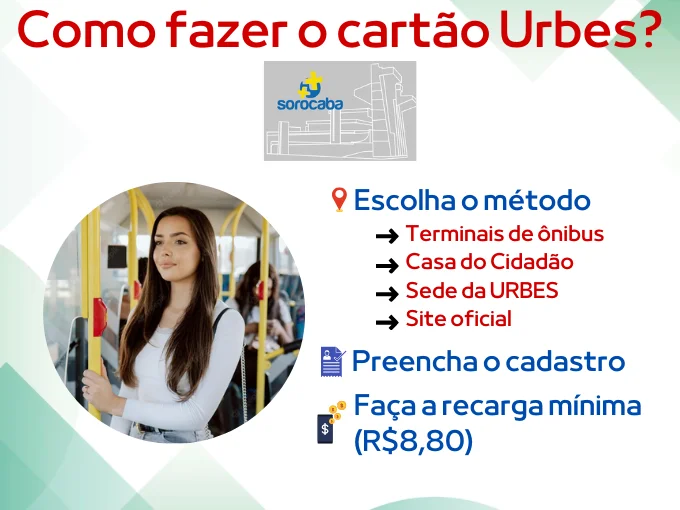 Como fazer o cartão Urbes?

sorocaba

Escolha o método
→ Terminais de ônibus
→ Casa do Cidadão
→ Sede da URBES
→ Site oficial

Preencha o cadastro

Faça a recarga mínima (R$8,80)